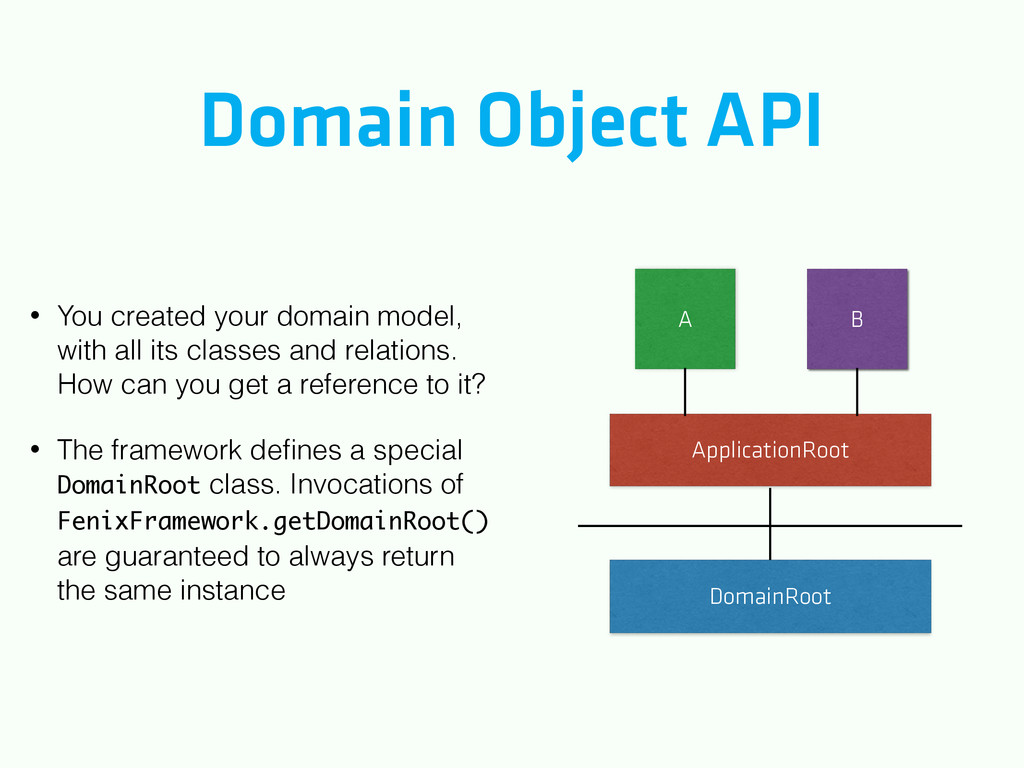 Domain Object API

• You created your domain model, with all its classes and relations. How can you get a reference to it?

• The framework defines a special DomainRoot class. Invocations of FenixFramework.getDomainRoot() are guaranteed to always return the same instance

A

B

ApplicationRoot

DomainRoot